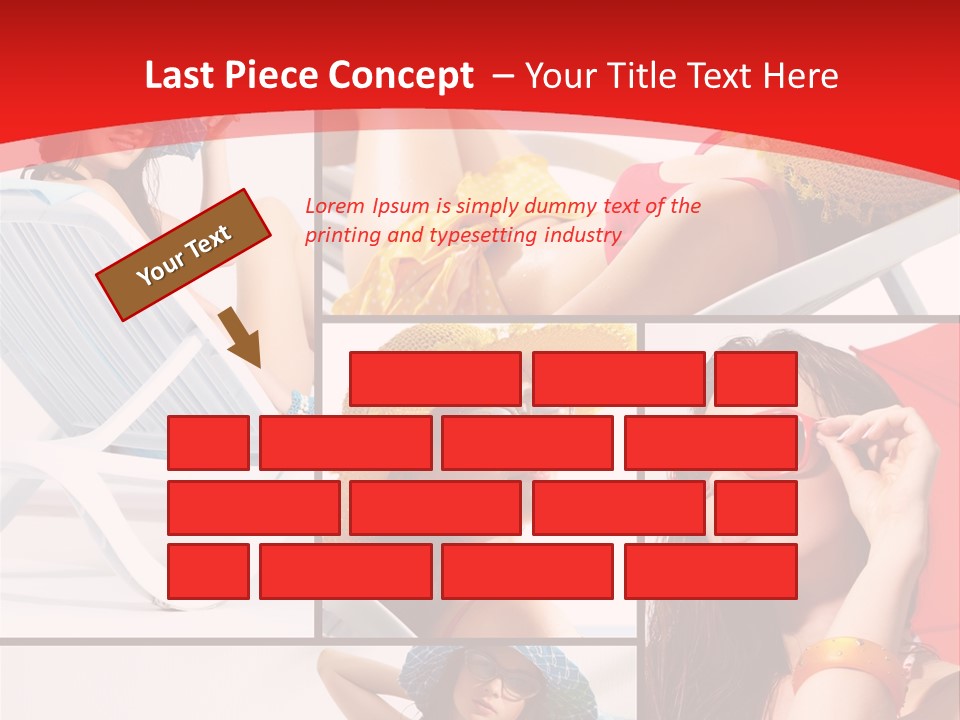 Last Piece Concept – Your Title Text Here

Your Text

Lorem Ipsum is simply dummy text of the printing and typesetting industry